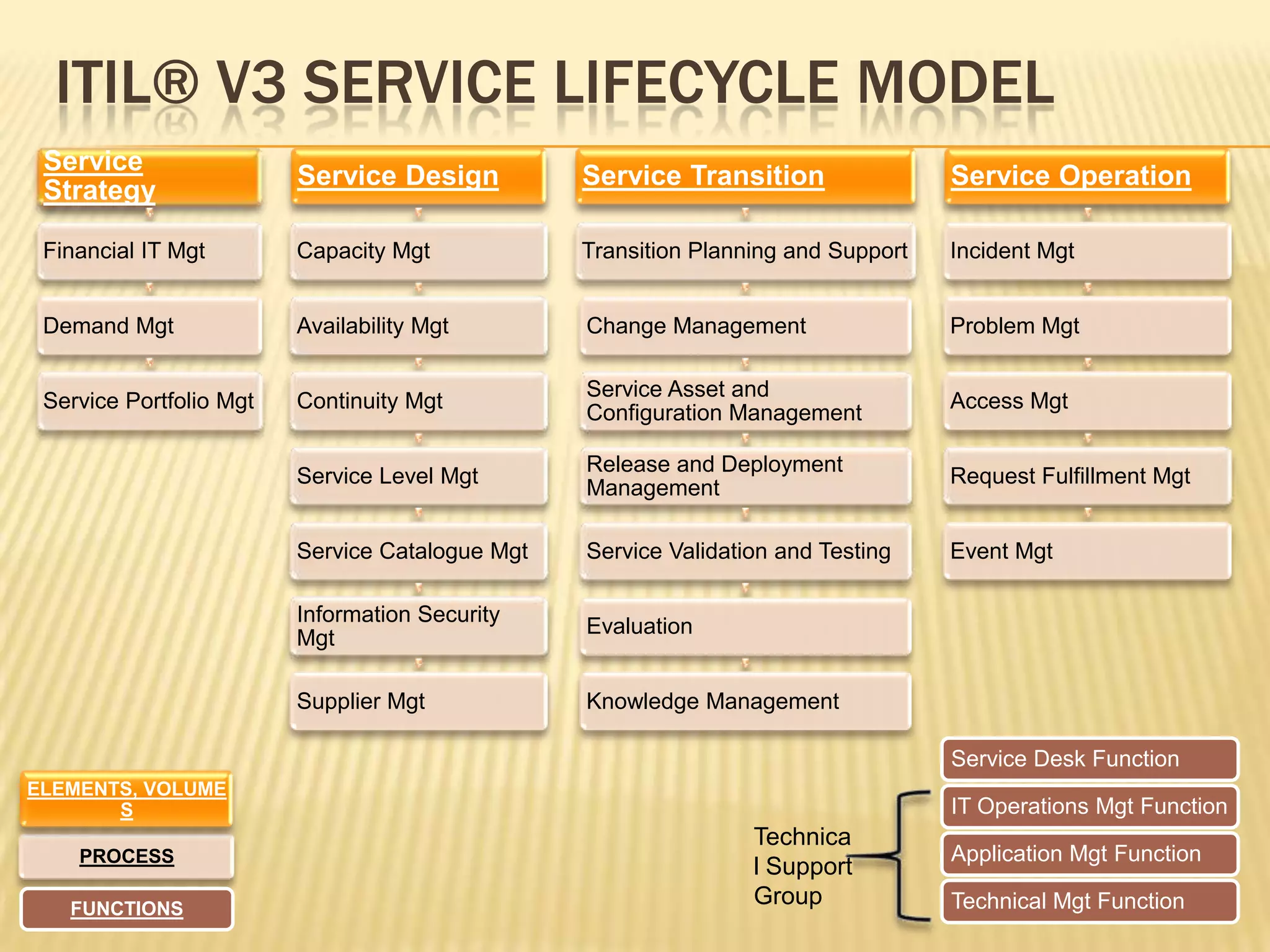 ITIL® V3 SERVICE LIFECYCLE MODEL

Service Strategy

Financial IT Mgt

Demand Mgt

Service Portfolio Mgt

Service Design

Capacity Mgt

Availability Mgt

Continuity Mgt

Service Level Mgt

Service Catalogue Mgt

Information Security Mgt

Supplier Mgt

Service Transition

Transition Planning and Support

Change Management

Service Asset and Configuration Management

Release and Deployment Management

Service Validation and Testing

Evaluation

Knowledge Management

Service Operation

Incident Mgt

Problem Mgt

Access Mgt

Request Fulfillment Mgt

Event Mgt

ELEMENTS, VOLUMES

PROCESS

FUNCTIONS

Technical Support Group

Service Desk Function

IT Operations Mgt Function

Application Mgt Function

Technical Mgt Function